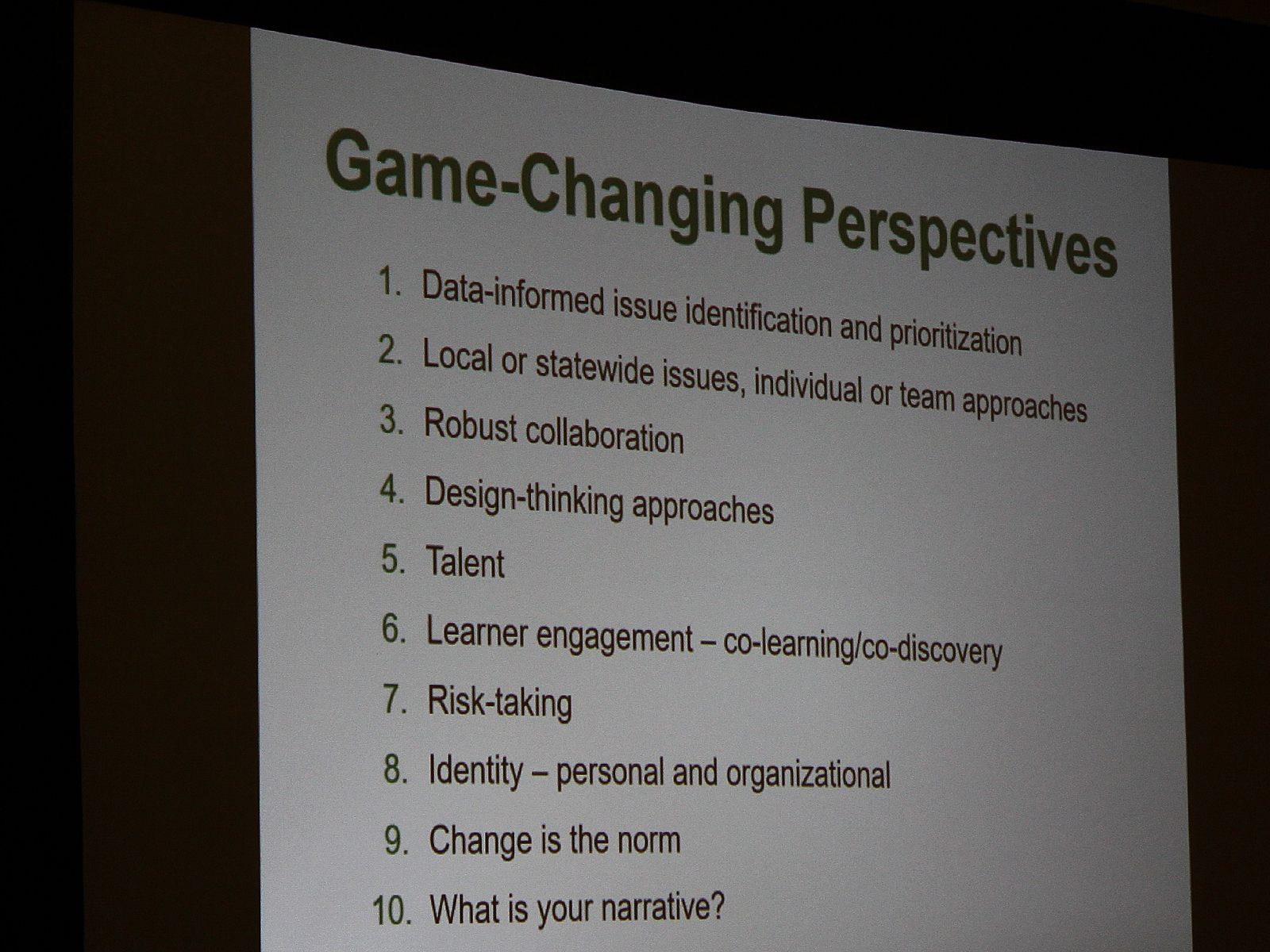 Game-Changing Perspectives

1. Data-informed issue identification and prioritization
2. Local or statewide issues, individual or team approaches
3. Robust collaboration
4. Design-thinking approaches
5. Talent
6. Learner engagement – co-learning/co-discovery
7. Risk-taking
8. Identity – personal and organizational
9. Change is the norm
10. What is your narrative?